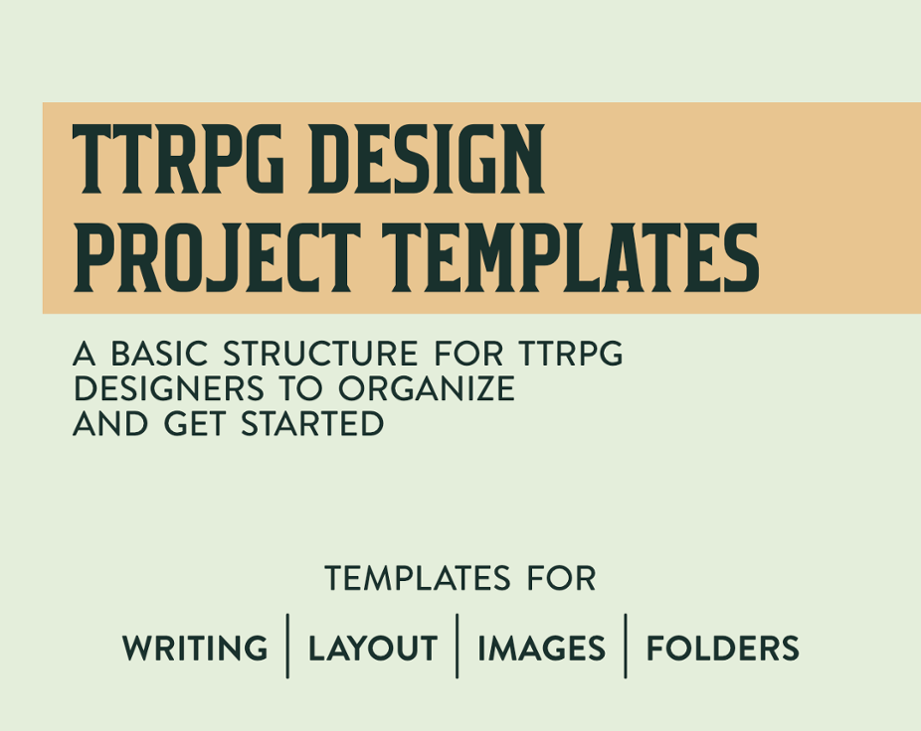 TTRPG DESIGN
PROJECT TEMPLATES

A BASIC STRUCTURE FOR TTRPG DESIGNERS TO ORGANIZE AND GET STARTED

TEMPLATES FOR

WRITING | LAYOUT | IMAGES | FOLDERS